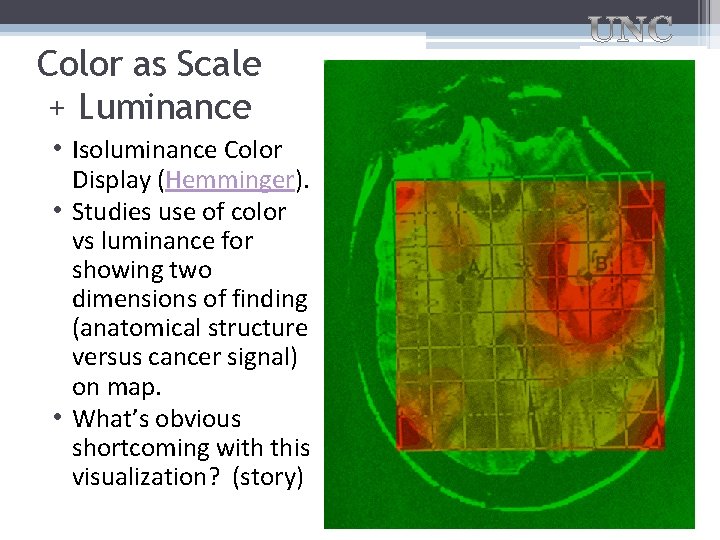 UNC

Color as Scale
+ Luminance

• Isoluminance Color Display (Hemminger).
• Studies use of color vs luminance for showing two dimensions of finding (anatomical structure versus cancer signal) on map.
• What's obvious shortcoming with this visualization? (story)

A
B